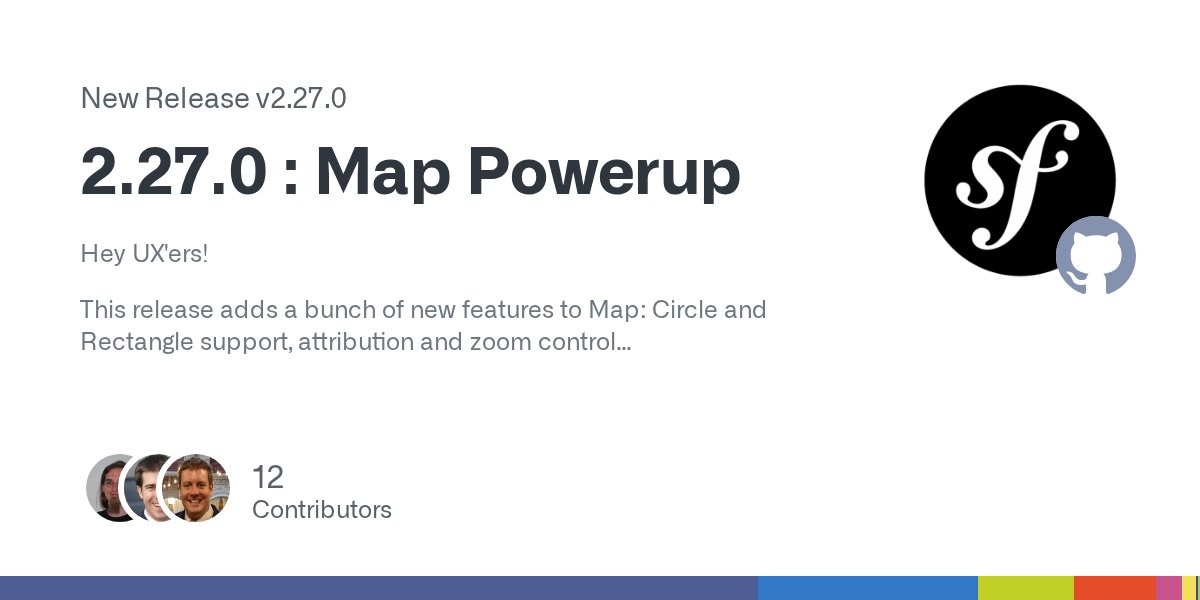 New Release v2.27.0

2.27.0 : Map Powerup

Hey UX'ers!

This release adds a bunch of new features to Map: Circle and Rectangle support, attribution and zoom control...

12
Contributors